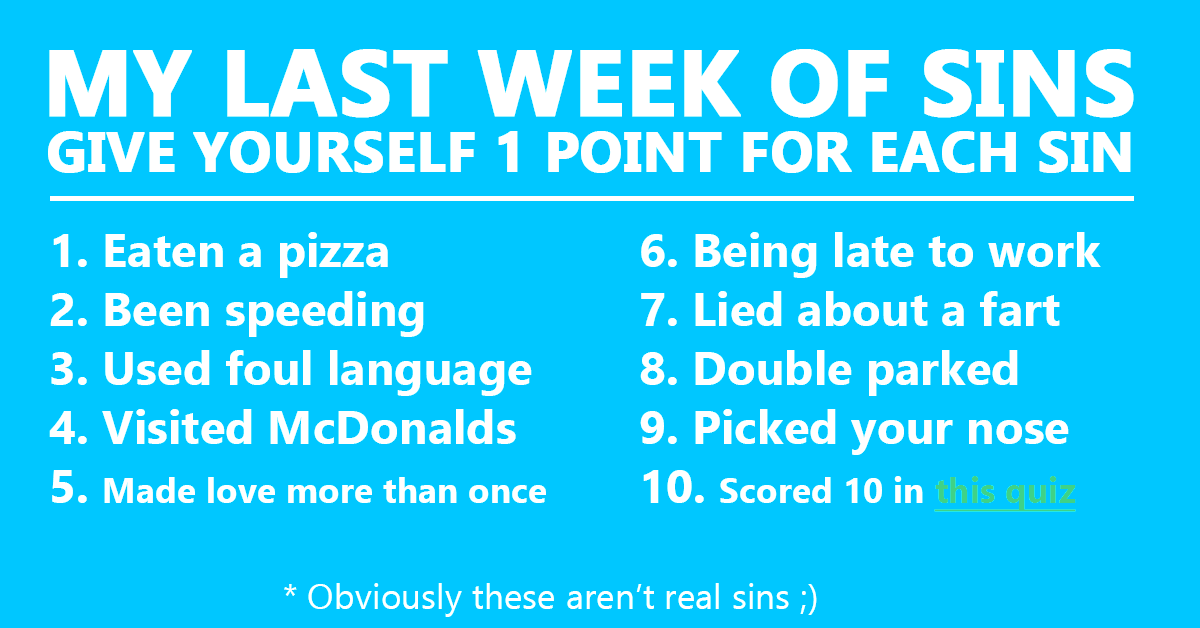 MY LAST WEEK OF SINS
GIVE YOURSELF 1 POINT FOR EACH SIN

1. Eaten a pizza
2. Been speeding
3. Used foul language
4. Visited McDonalds
5. Made love more than once

6. Being late to work
7. Lied about a fart
8. Double parked
9. Picked your nose
10. Scored 10 in this quiz

* Obviously these aren't real sins ;)